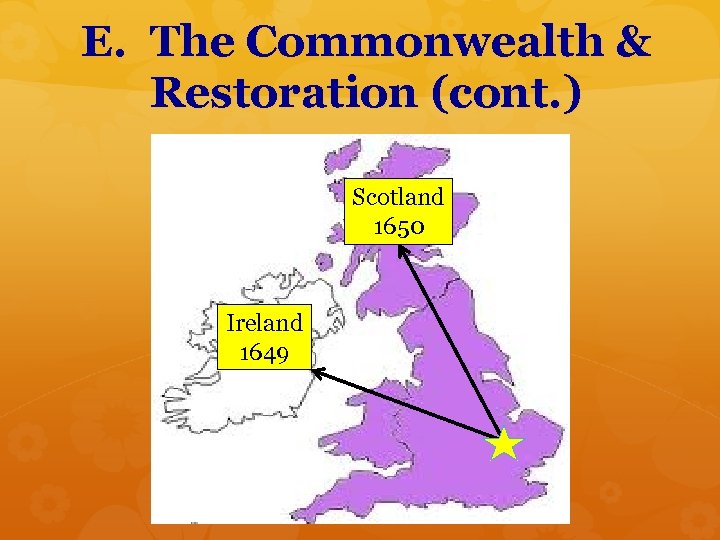 E. The Commonwealth & Restoration (cont.)

Scotland
1650

Ireland
1649